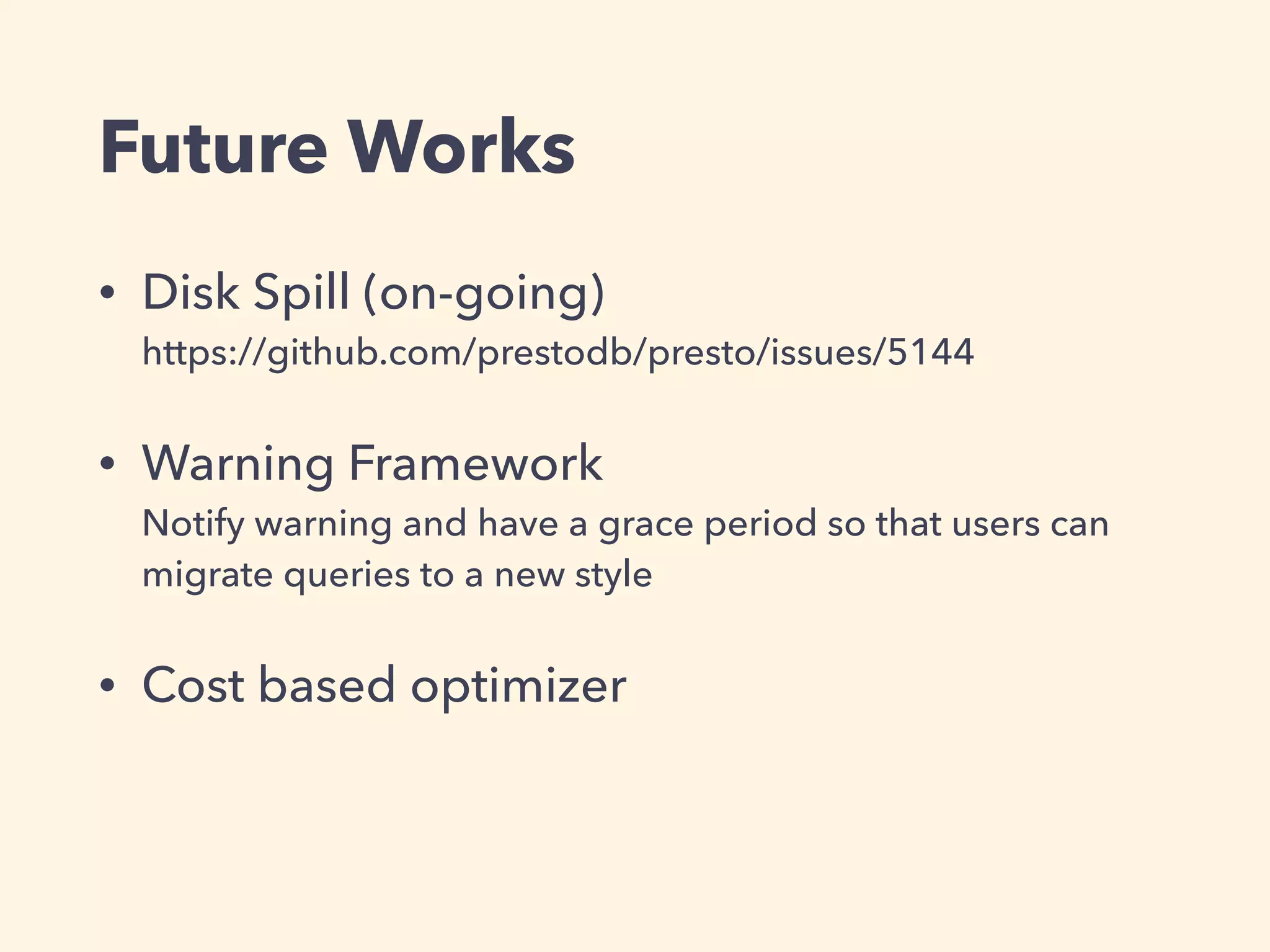 Future Works

• Disk Spill (on-going)
https://github.com/prestodb/presto/issues/5144

• Warning Framework
Notify warning and have a grace period so that users can migrate queries to a new style

• Cost based optimizer